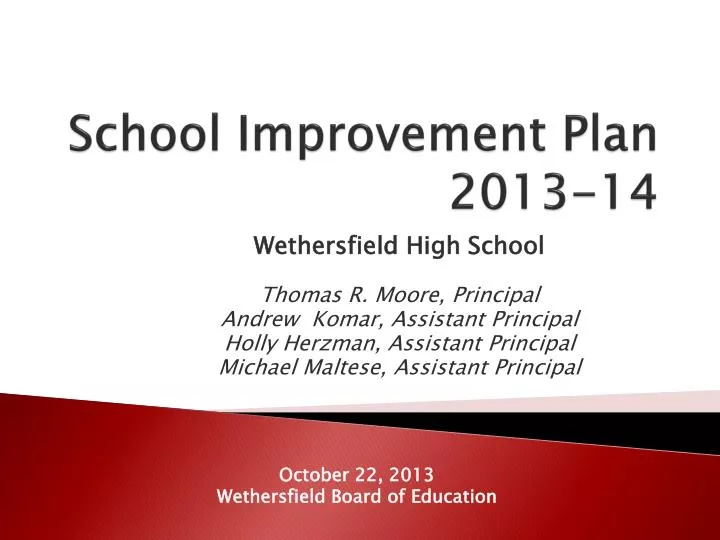 School Improvement Plan 2013-14

Wethersfield High School

Thomas R. Moore, Principal
Andrew Komar, Assistant Principal
Holly Herzman, Assistant Principal
Michael Maltese, Assistant Principal

October 22, 2013
Wethersfield Board of Education